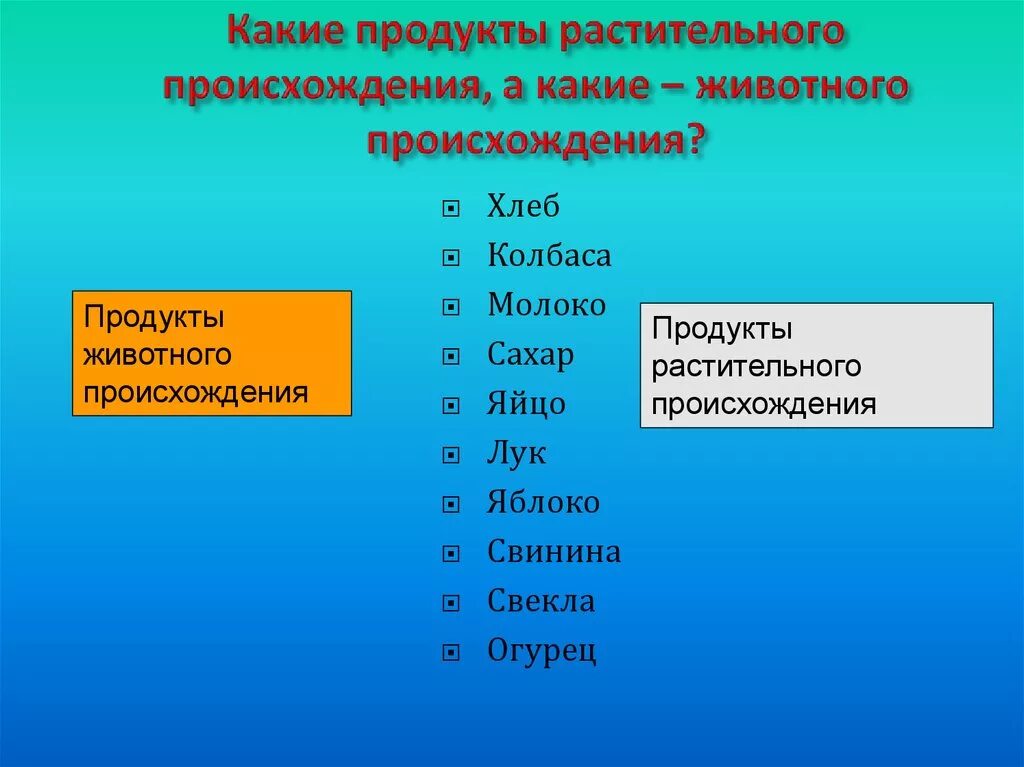 Какие продукты растительного происхождения, а какие – животного происхождения?

Продукты животного происхождения

- Хлеб
- Колбаса
- Молоко
- Сахар
- Яйцо
- Лук
- Яблоко
- Свинина
- Свекла
- Огурец

Продукты растительного происхождения